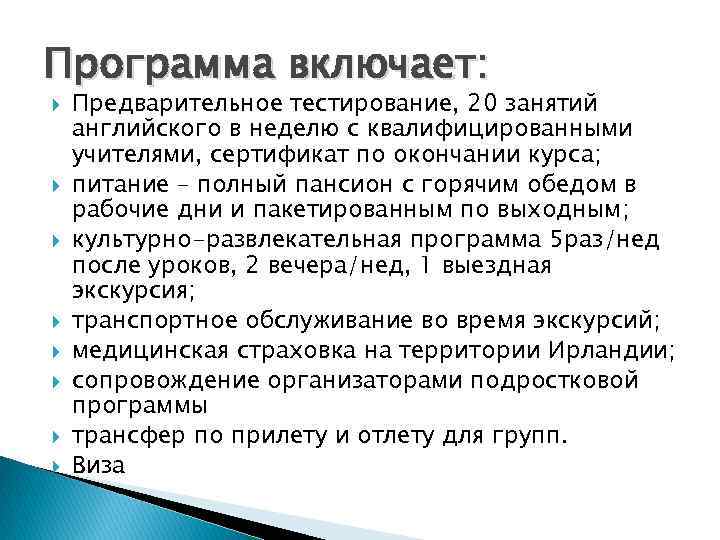 Программа включает:

Предварительное тестирование, 20 занятий английского в неделю с квалифицированными учителями, сертификат по окончании курса;

питание – полный пансион с горячим обедом в рабочие дни и пакетированным по выходным;

культурно-развлекательная программа 5раз/нед после уроков, 2 вечера/нед, 1 выездная экскурсия;

транспортное обслуживание во время экскурсий;

медицинская страховка на территории Ирландии;

сопровождение организаторами подростковой программы

трансфер по прилету и отлету для групп.

Виза